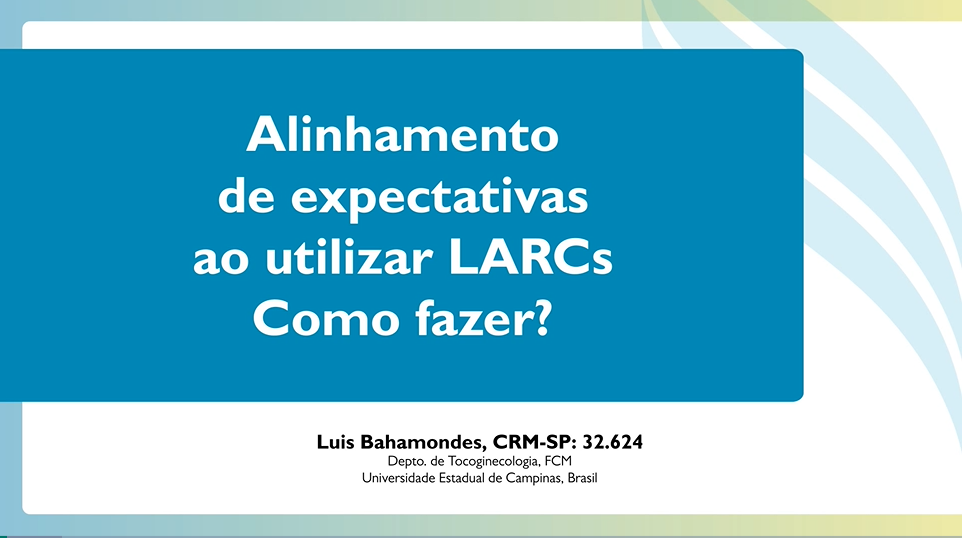 Alinhamento de expectativas ao utilizar LARCs Como fazer?

Luis Bahamondes, CRM-SP: 32.624
Depto. de Tocoginecologia, FCM
Universidade Estadual de Campinas, Brasil